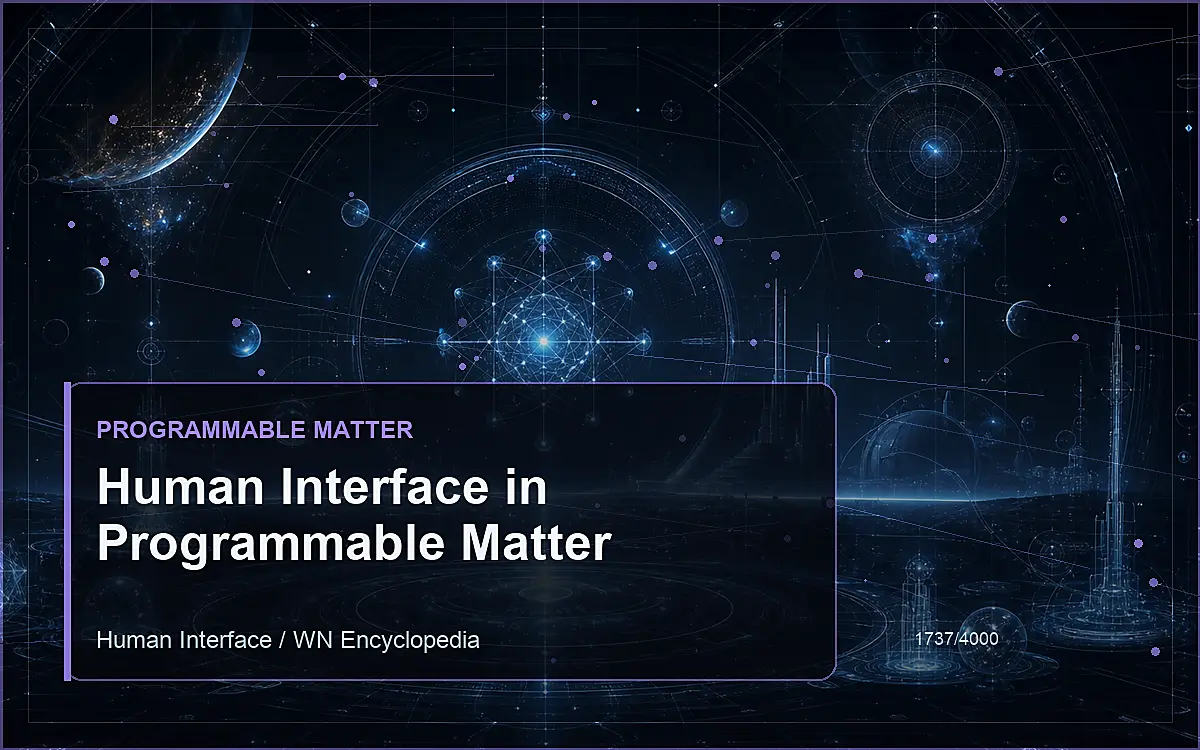 PROGRAMMABLE MATTER

Human Interface in Programmable Matter

Human Interface / WN Encyclopedia

1737/4000